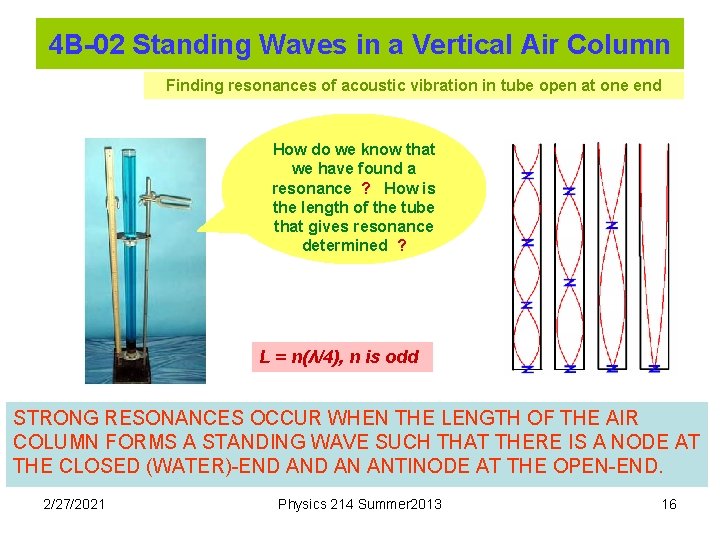 4B-02 Standing Waves in a Vertical Air Column

Finding resonances of acoustic vibration in tube open at one end

How do we know that we have found a resonance ? How is the length of the tube that gives resonance determined ?

N
N
N
N

N
N
N

N
N

N

$L = n(\lambda/4)$, n is odd

STRONG RESONANCES OCCUR WHEN THE LENGTH OF THE AIR COLUMN FORMS A STANDING WAVE SUCH THAT THERE IS A NODE AT THE CLOSED (WATER)-END AND AN ANTINODE AT THE OPEN-END.

2/27/2021 Physics 214 Summer2013 16